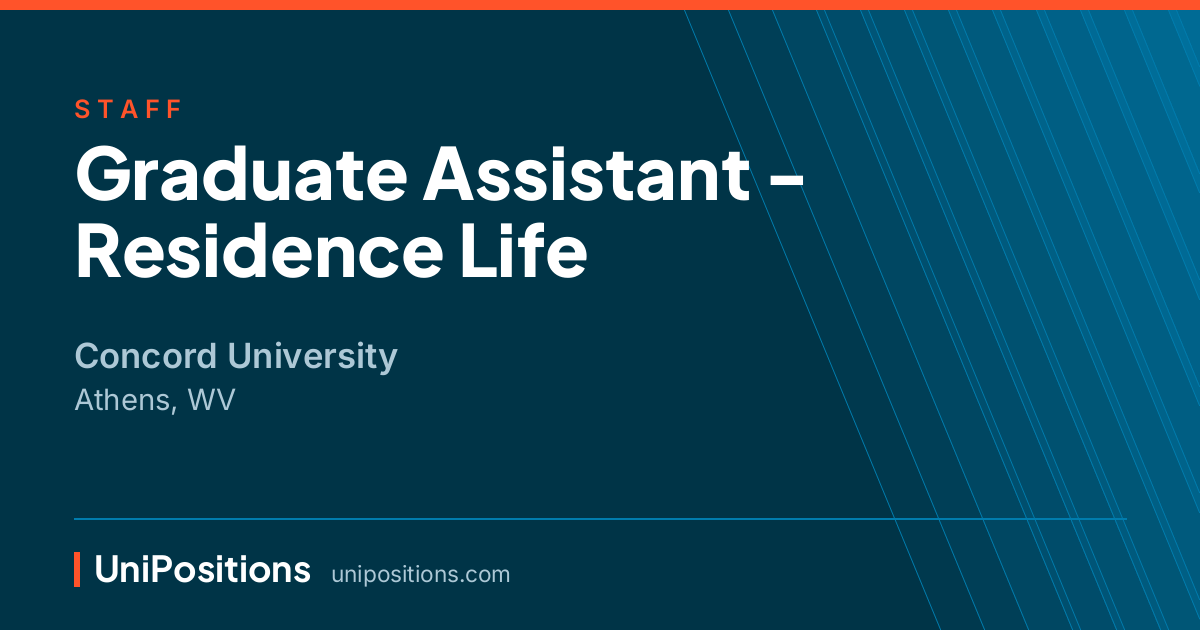 STAFF

Graduate Assistant - Residence Life

Concord University
Athens, WV

UniPositions unipositions.com